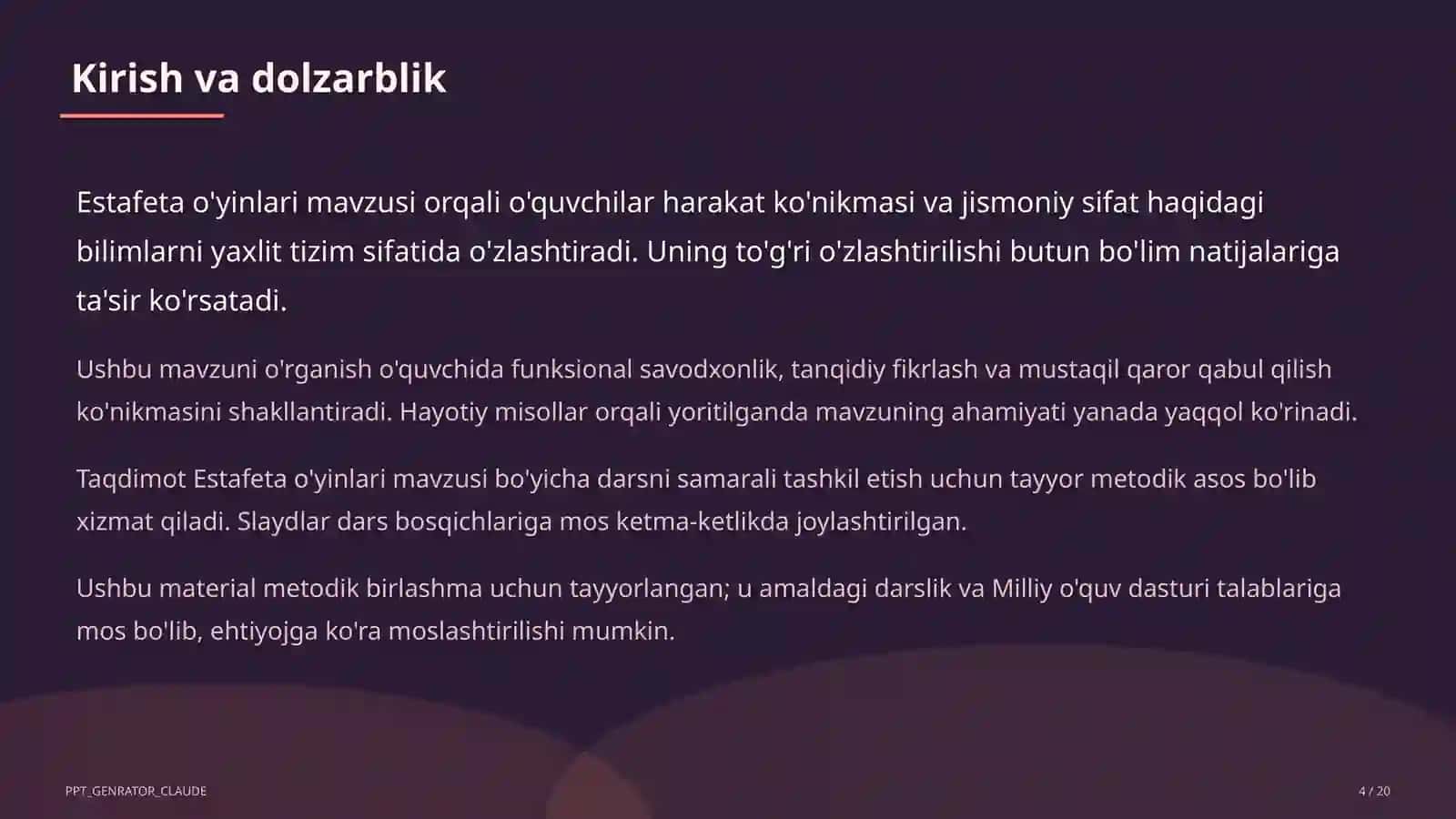 Kirish va dolzarblik

Estafeta o'yinlari mavzusi orqali o'quvchilar harakat ko'nikmasi va jismoniy sifat haqidagi bilimlarni yaxlit tizim sifatida o'zlashtiradi. Uning to'g'ri o'zlashtirilishi butun bo'lim natijalariga ta'sir ko'rsatadi.

Ushbu mavzuni o'rganish o'quvchida funksional savodxonlik, tanqidiy fikrlash va mustaqil qaror qabul qilish ko'nikmasini shakllantiradi. Hayotiy misollar orqali yoritilganda mavzuning ahamiyati yanada yaqqol ko'rinadi.

Taqdimot Estafeta o'yinlari mavzusi bo'yicha darsni samarali tashkil etish uchun tayyor metodik asos bo'lib xizmat qiladi. Slaydlar dars bosqichlariga mos ketma-ketlikda joylashtirilgan.

Ushbu material metodik birlashma uchun tayyorlangan; u amaldagi darslik va Milliy o'quv dasturi talablariga mos bo'lib, ehtiyojga ko'ra moslashtirilishi mumkin.

PPT_GENRATOR_CLAUDE

4 / 20